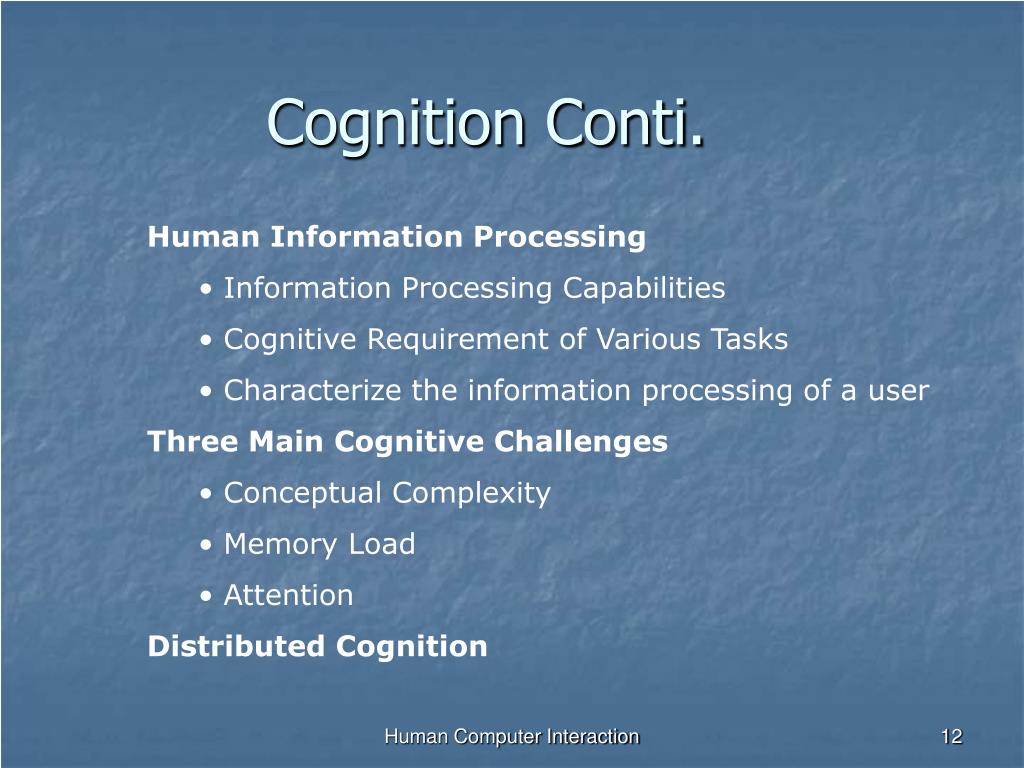 Cognition Conti.

Human Information Processing

• Information Processing Capabilities

• Cognitive Requirement of Various Tasks

• Characterize the information processing of a user

Three Main Cognitive Challenges

• Conceptual Complexity

• Memory Load

• Attention

Distributed Cognition

Human Computer Interaction

12